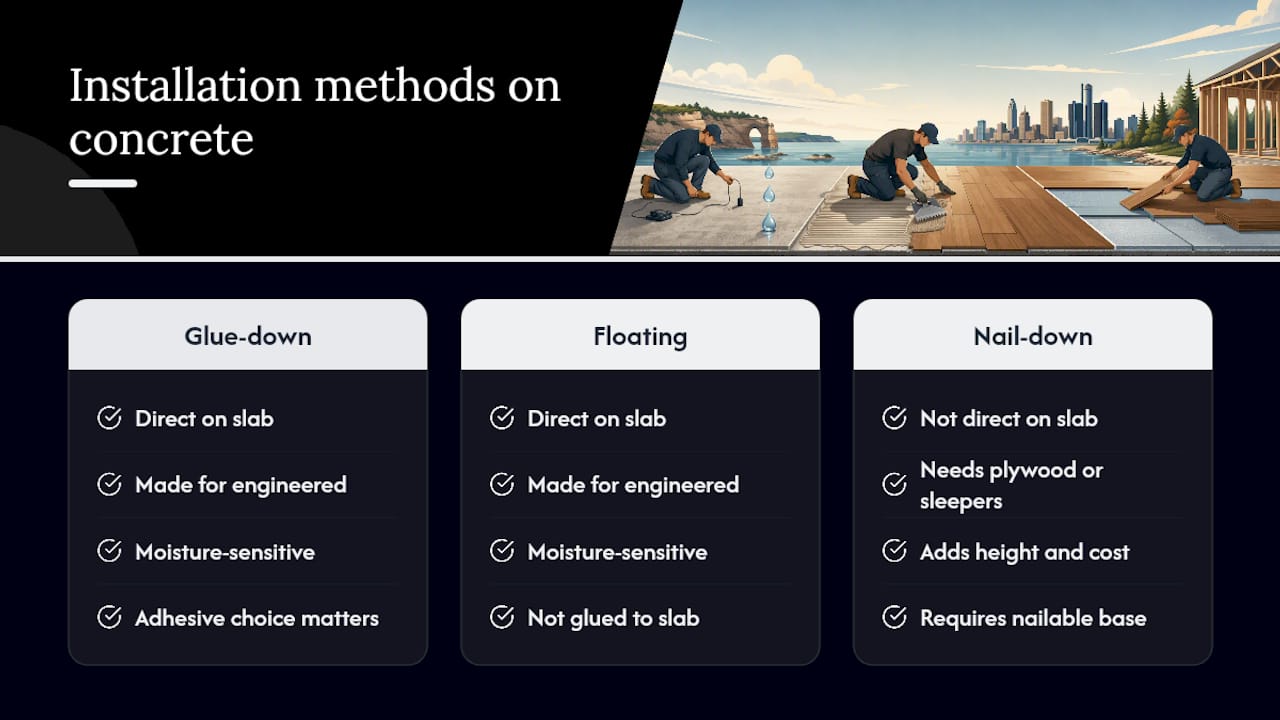 Installation methods on concrete

Glue-down

Direct on slab

Made for engineered

Moisture-sensitive

Adhesive choice matters

Floating

Direct on slab

Made for engineered

Moisture-sensitive

Not glued to slab

Nail-down

Not direct on slab

Needs plywood or sleepers

Adds height and cost

Requires nailable base